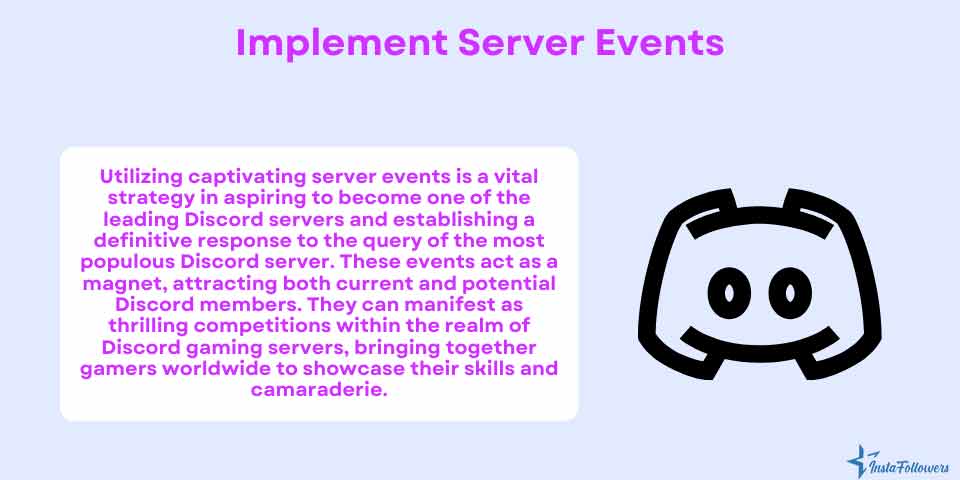 Implement Server Events

Utilizing captivating server events is a vital strategy in aspiring to become one of the leading Discord servers and establishing a definitive response to the query of the most populous Discord server. These events act as a magnet, attracting both current and potential Discord members. They can manifest as thrilling competitions within the realm of Discord gaming servers, bringing together gamers worldwide to showcase their skills and camaraderie.

InstaFollowers